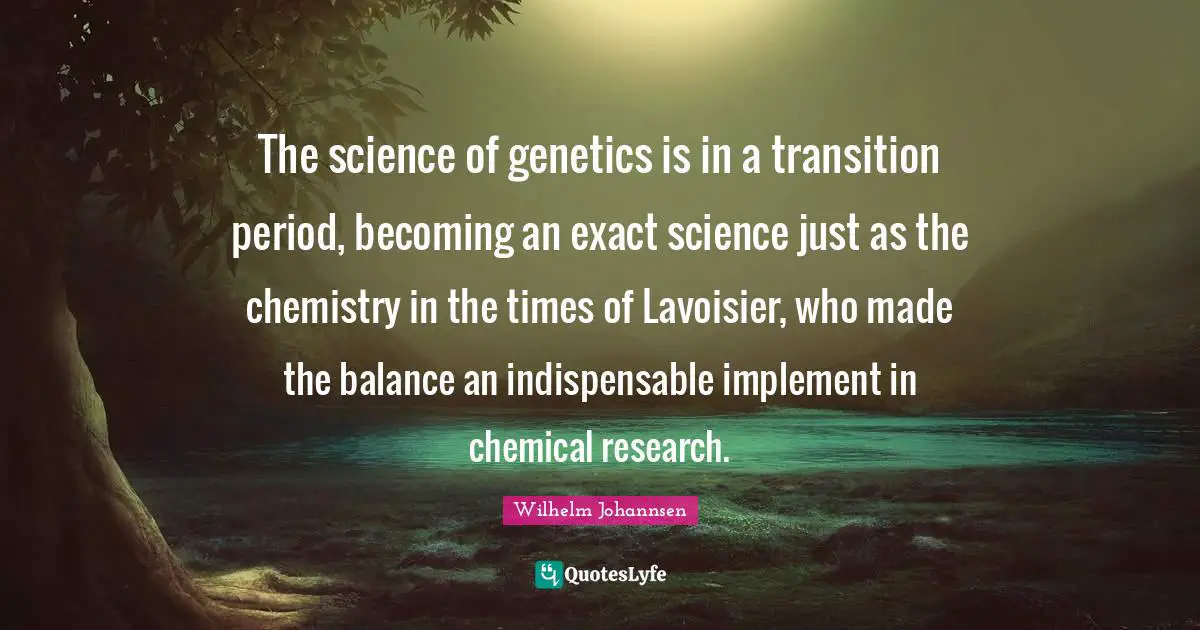 The science of genetics is in a transition period, becoming an exact science just as the chemistry in the times of Lavoisier, who made the balance an indispensable implement in chemical research.

Wilhelm Johannsen

QuotesLyfe